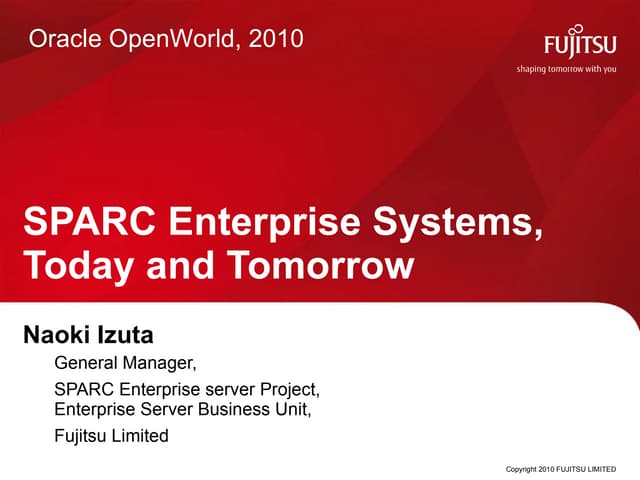 Oracle OpenWorld, 2010

FUJITSU
shaping tomorrow with you

SPARC Enterprise Systems, Today and Tomorrow

Naoki Izuta

General Manager,

SPARC Enterprise server Project, Enterprise Server Business Unit,

Fujitsu Limited

Copyright 2010 FUJITSU LIMITED